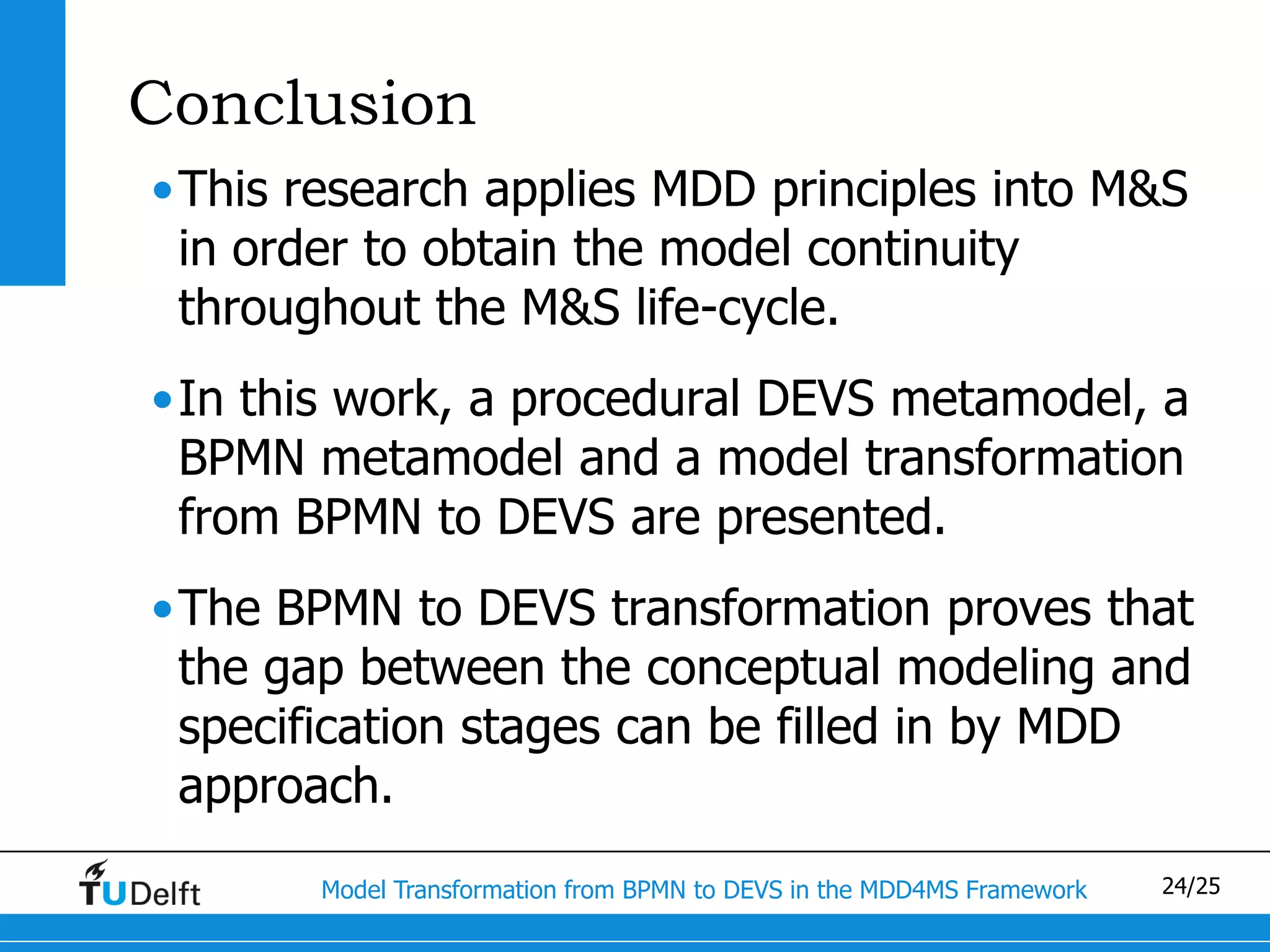 Conclusion

• This research applies MDD principles into M&S in order to obtain the model continuity throughout the M&S life-cycle.

• In this work, a procedural DEVS metamodel, a BPMN metamodel and a model transformation from BPMN to DEVS are presented.

• The BPMN to DEVS transformation proves that the gap between the conceptual modeling and specification stages can be filled in by MDD approach.

TUDelft

Model Transformation from BPMN to DEVS in the MDD4MS Framework

24/25